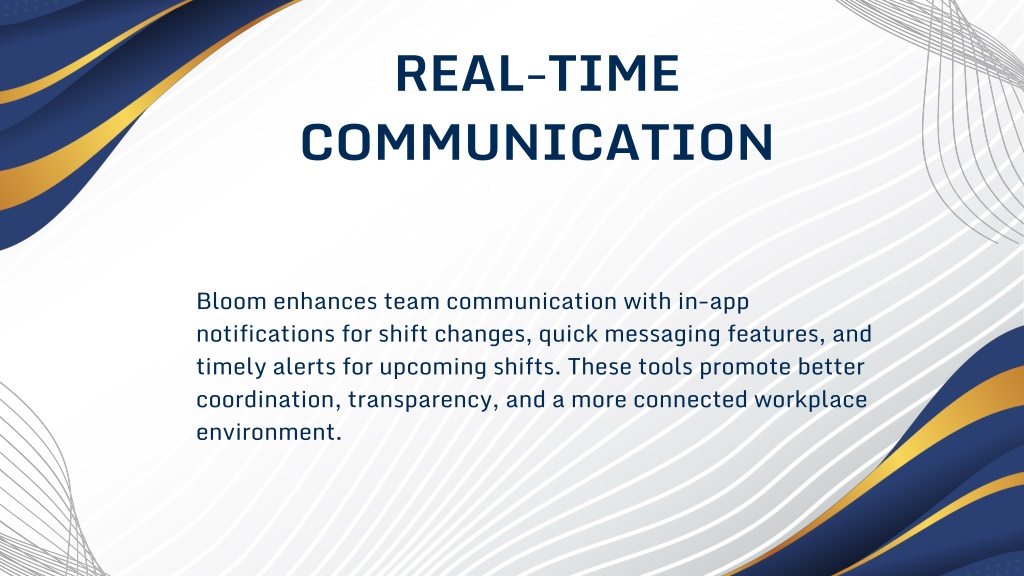 REAL-TIME COMMUNICATION

Bloom enhances team communication with in-app notifications for shift changes, quick messaging features, and timely alerts for upcoming shifts. These tools promote better coordination, transparency, and a more connected workplace environment.